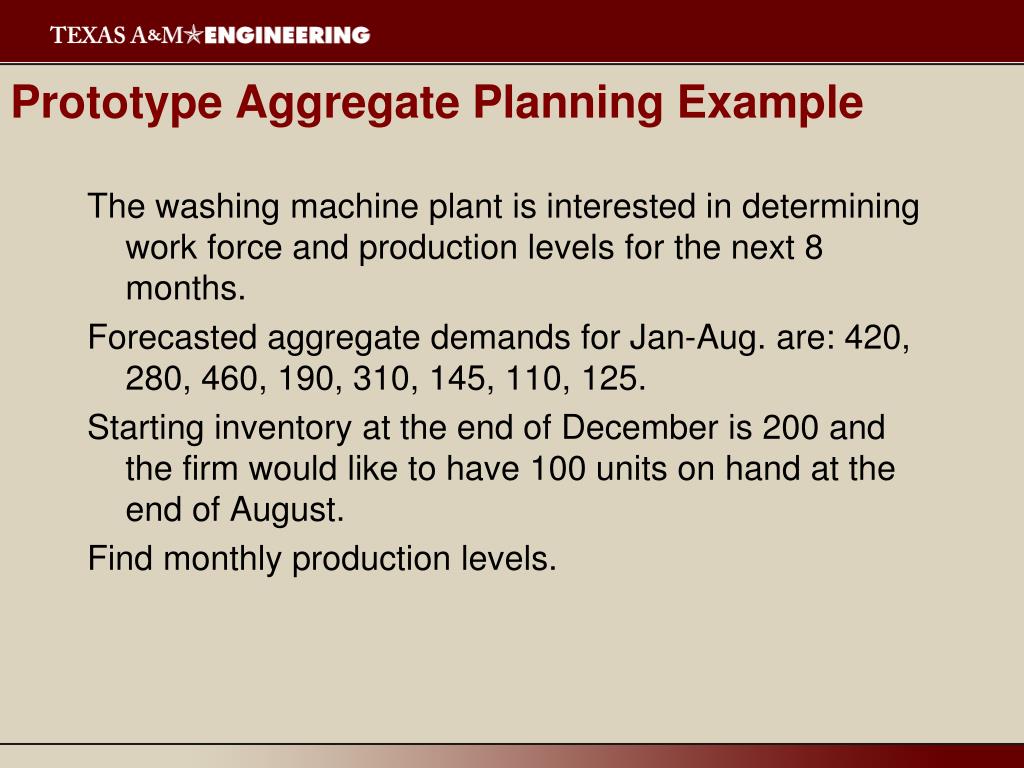 TEXAS A&M★ENGINEERING

Prototype Aggregate Planning Example

The washing machine plant is interested in determining work force and production levels for the next 8 months.

Forecasted aggregate demands for Jan-Aug. are: 420, 280, 460, 190, 310, 145, 110, 125.

Starting inventory at the end of December is 200 and the firm would like to have 100 units on hand at the end of August.

Find monthly production levels.